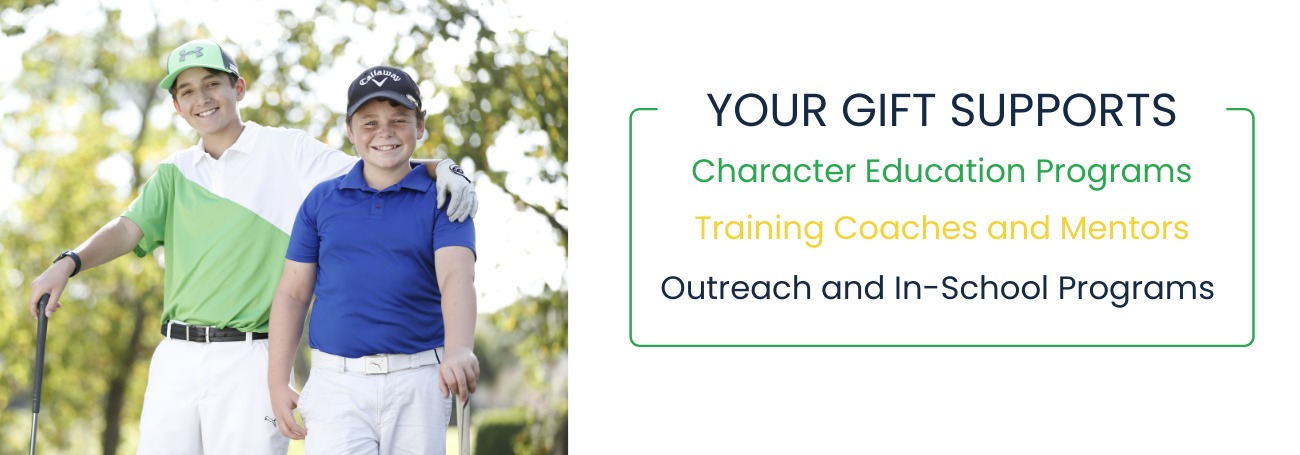 Callaway

YOUR GIFT SUPPORTS

Character Education Programs

Training Coaches and Mentors

Outreach and In-School Programs